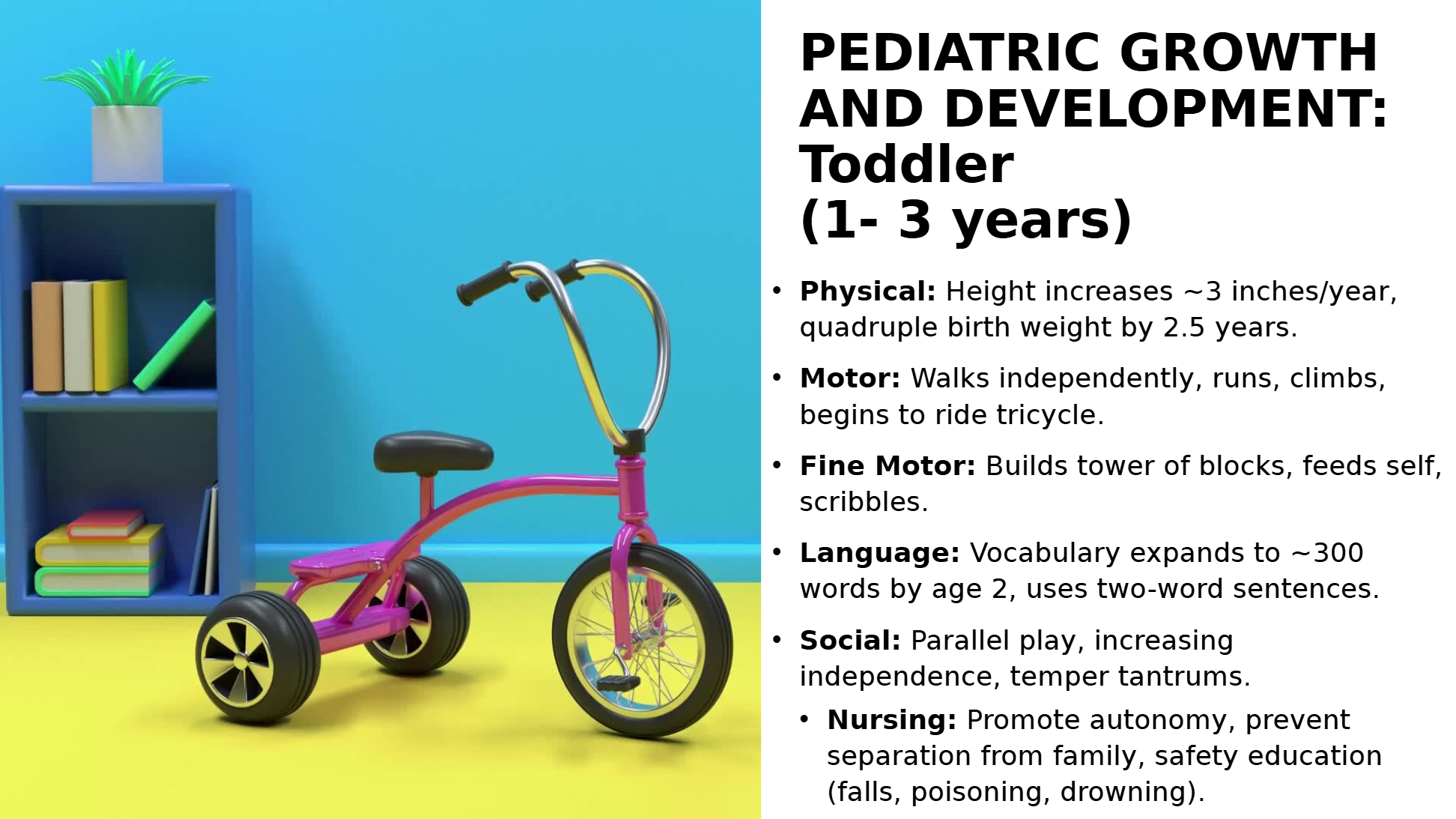 PEDIATRIC GROWTH AND DEVELOPMENT: Toddler
(1- 3 years)

• Physical: Height increases ~3 inches/year, quadruple birth weight by 2.5 years.

• Motor: Walks independently, runs, climbs, begins to ride tricycle.

• Fine Motor: Builds tower of blocks, feeds self, scribbles.

• Language: Vocabulary expands to ~300 words by age 2, uses two-word sentences.

• Social: Parallel play, increasing independence, temper tantrums.

• Nursing: Promote autonomy, prevent separation from family, safety education (falls, poisoning, drowning).